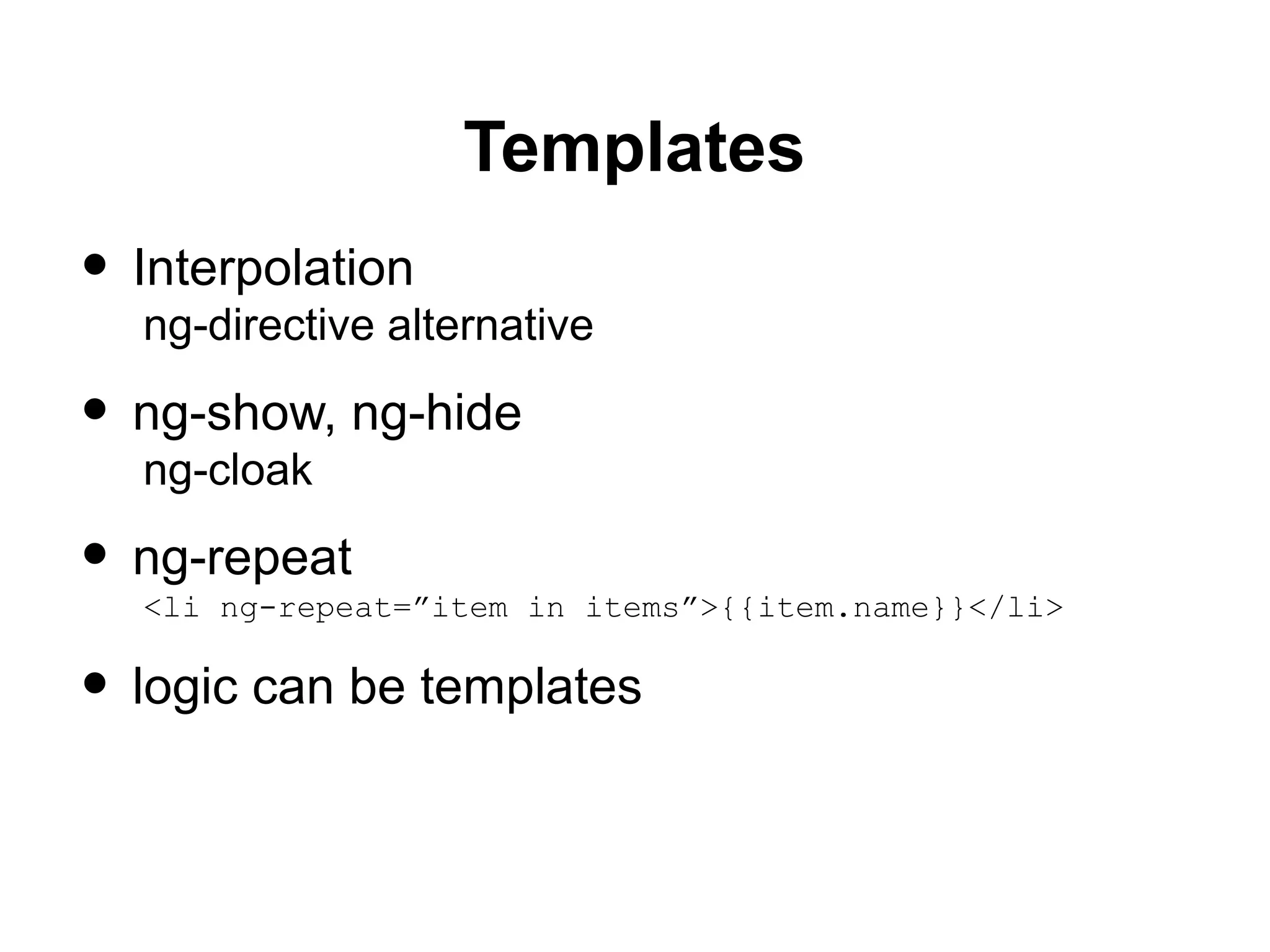 Templates

• Interpolation
ng-directive alternative

• ng-show, ng-hide
ng-cloak

• ng-repeat
<li ng-repeat=”item in items”>{{item.name}}</li>

• logic can be templates